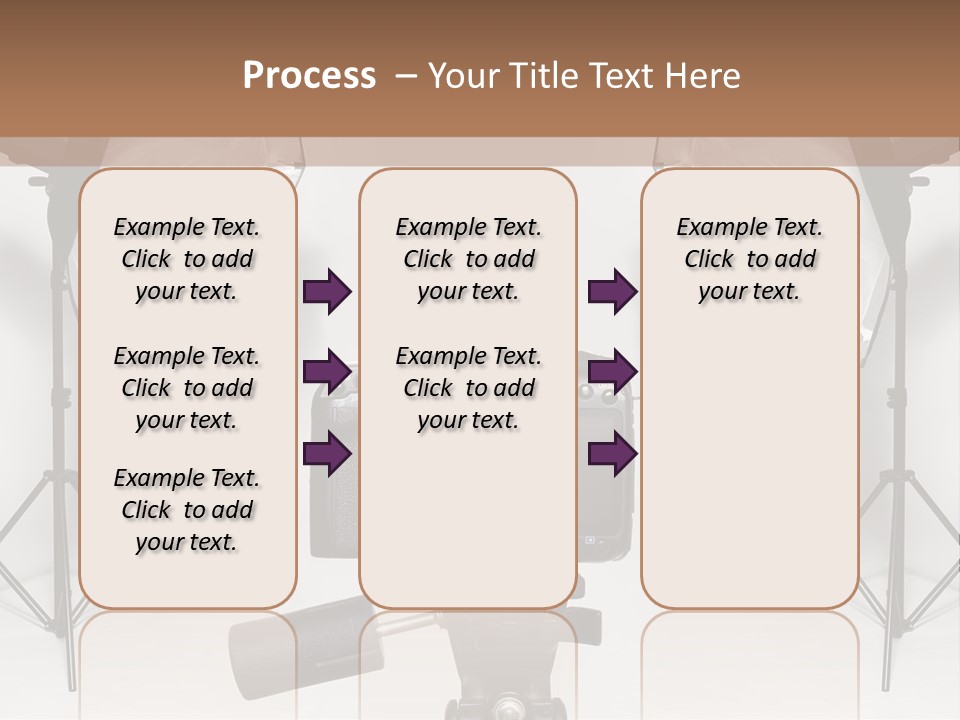 Process – Your Title Text Here

Example Text. Click to add your text.

Example Text. Click to add your text.

Example Text. Click to add your text.

Example Text. Click to add your text.

Example Text. Click to add your text.

Example Text. Click to add your text.